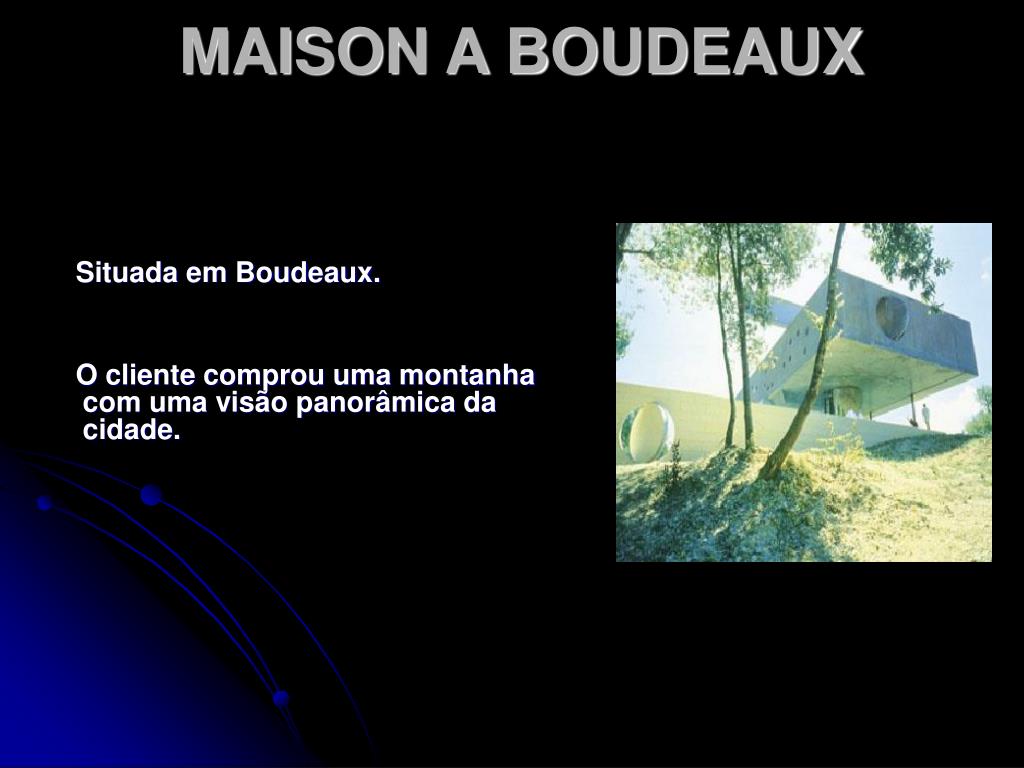 MAISON A BOUDEAUX

Situada em Boudeaux.

O cliente comprou uma montanha com uma visão panorâmica da cidade.